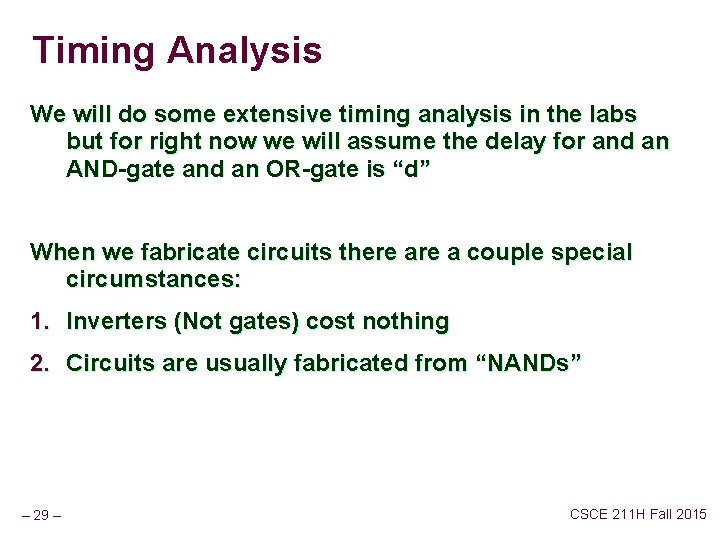 Timing Analysis

We will do some extensive timing analysis in the labs but for right now we will assume the delay for and an AND-gate and an OR-gate is “d”

When we fabricate circuits there are a couple special circumstances:

1. Inverters (Not gates) cost nothing

2. Circuits are usually fabricated from “NANDs”

– 29 –

CSCE 211H Fall 2015